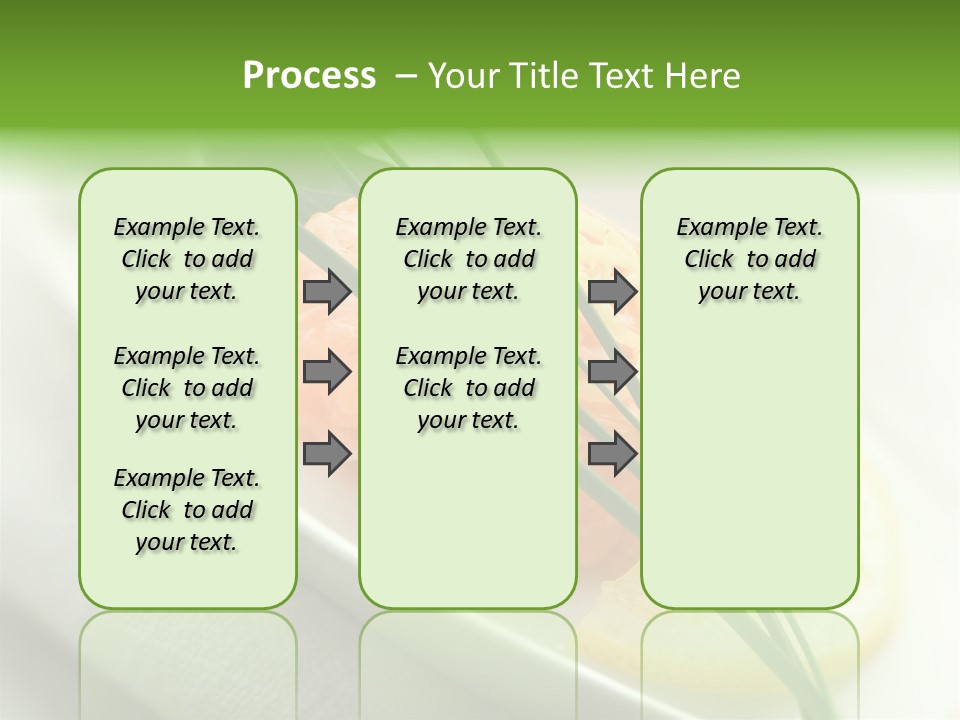 Process – Your Title Text Here

Example Text. Click to add your text.

Example Text. Click to add your text.

Example Text. Click to add your text.

Example Text. Click to add your text.

Example Text. Click to add your text.

Example Text. Click to add your text.